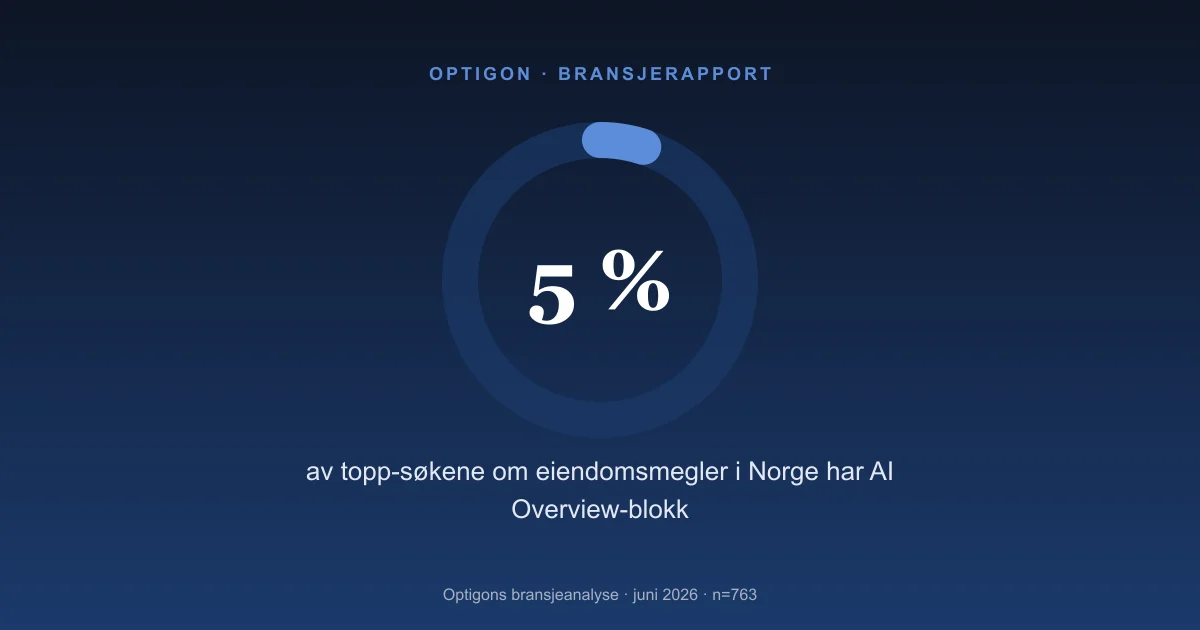 OPTIGON · BRANSJERAPPORT

5 %

av topp-søkene om eiendomsmegler i Norge har AI Overview-blokk

Optigons bransjeanalyse · juni 2026 · n=763